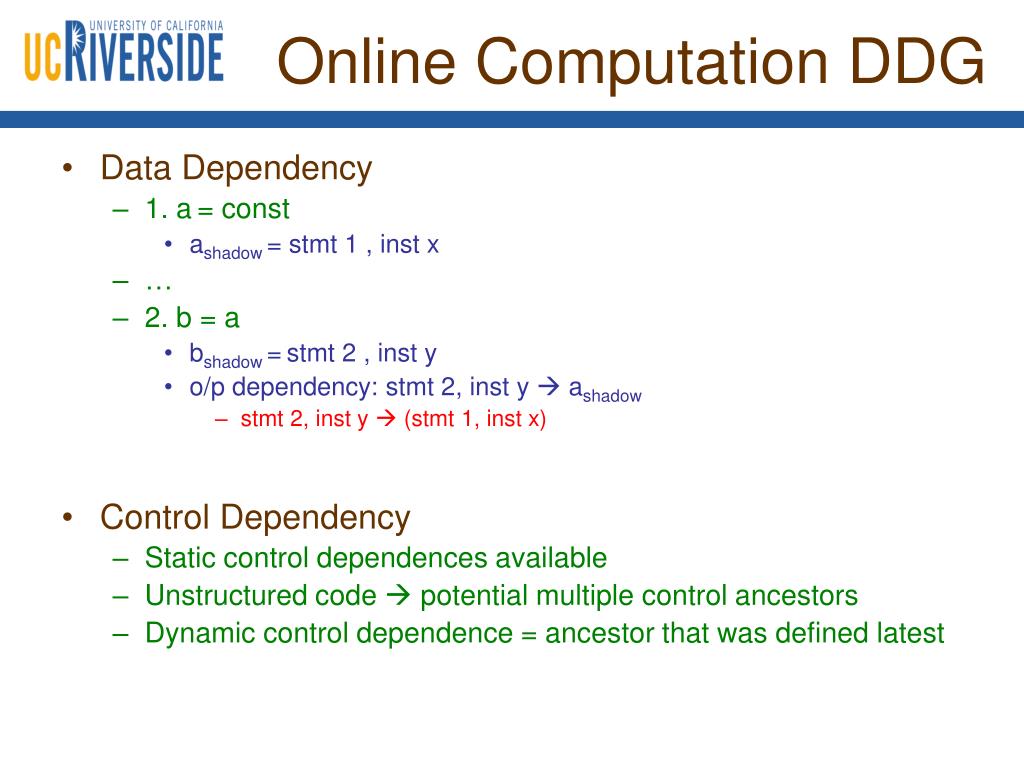 UNIVERSITY OF CALIFORNIA
UCRIVERSIDE

Online Computation DDG

• Data Dependency
– 1. a = const
• $a_{shadow}$ = stmt 1 , inst x
– …
– 2. b = a
• $b_{shadow}$ = stmt 2 , inst y
• o/p dependency: stmt 2, inst y → $a_{shadow}$
– stmt 2, inst y → (stmt 1, inst x)

• Control Dependency
– Static control dependences available
– Unstructured code → potential multiple control ancestors
– Dynamic control dependence = ancestor that was defined latest